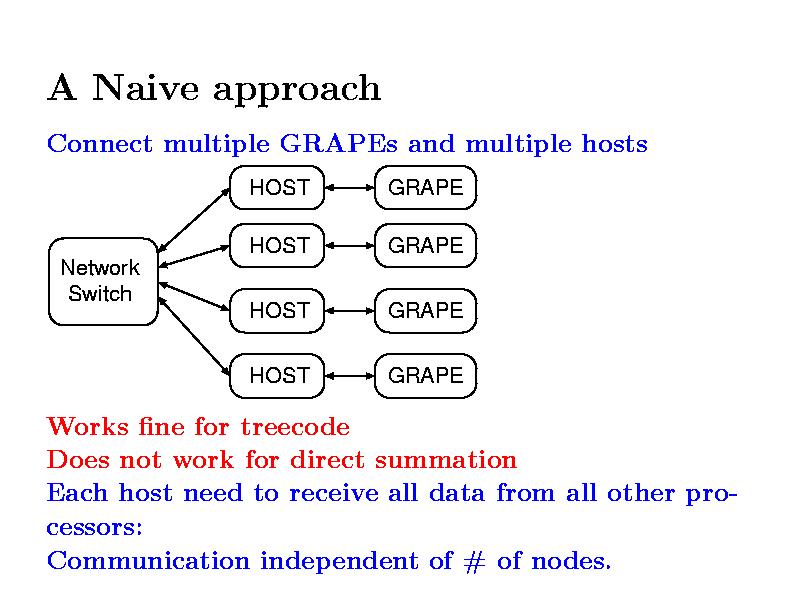 A Naive approach

Connect multiple GRAPEs and multiple hosts

Network Switch

HOST

GRAPE

HOST

GRAPE

HOST

GRAPE

HOST

GRAPE

Works fine for treecode
Does not work for direct summation
Each host need to receive all data from all other processors:
Communication independent of # of nodes.